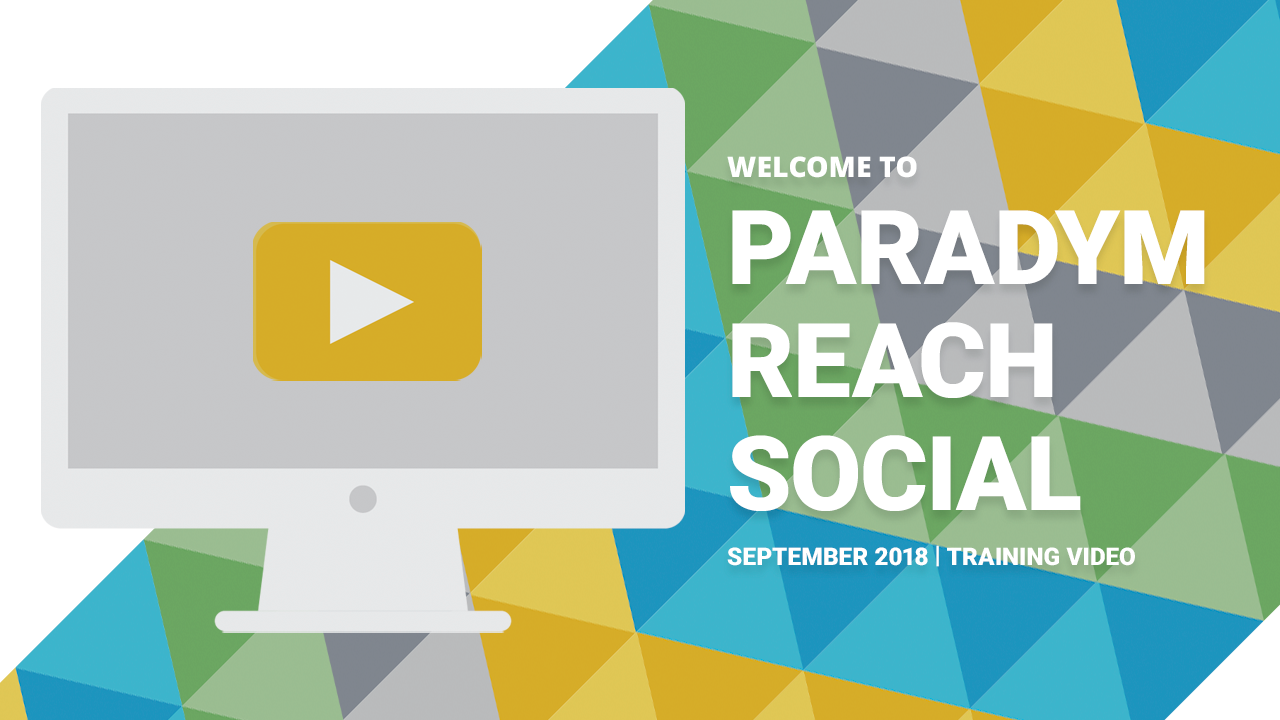 WELCOME TO

PARADYM REACH SOCIAL

SEPTEMBER 2018 | TRAINING VIDEO